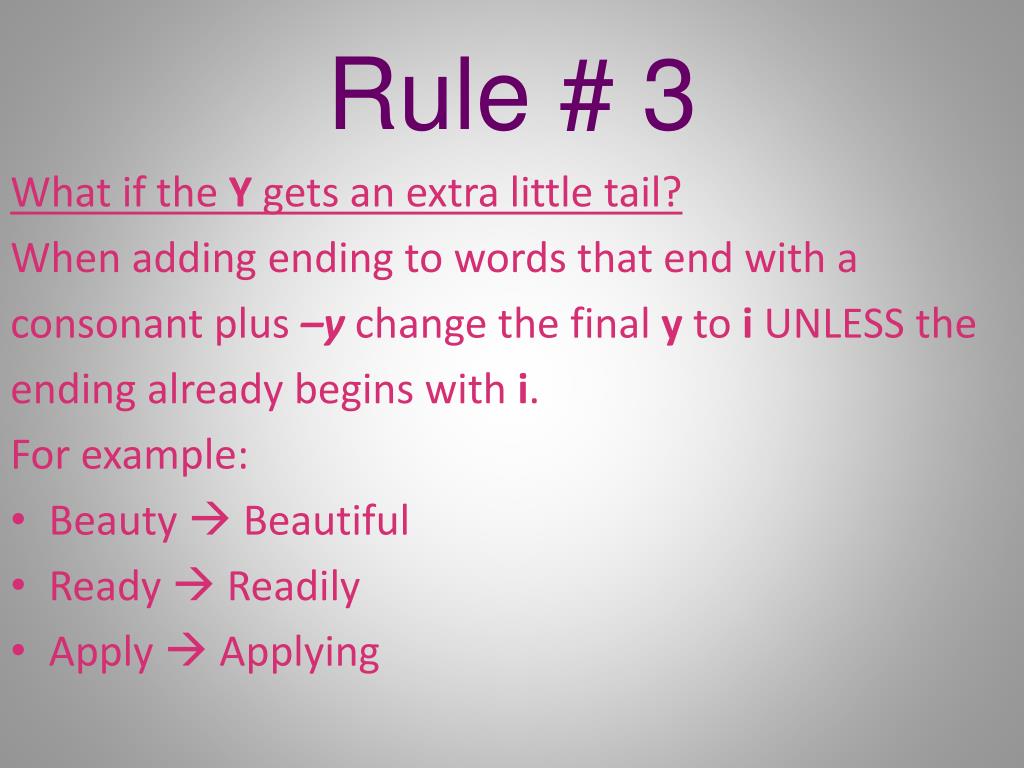 Rule # 3

What if the Y gets an extra little tail?
When adding ending to words that end with a consonant plus –y change the final y to i UNLESS the ending already begins with i.
For example:
• Beauty → Beautiful
• Ready → Readily
• Apply → Applying